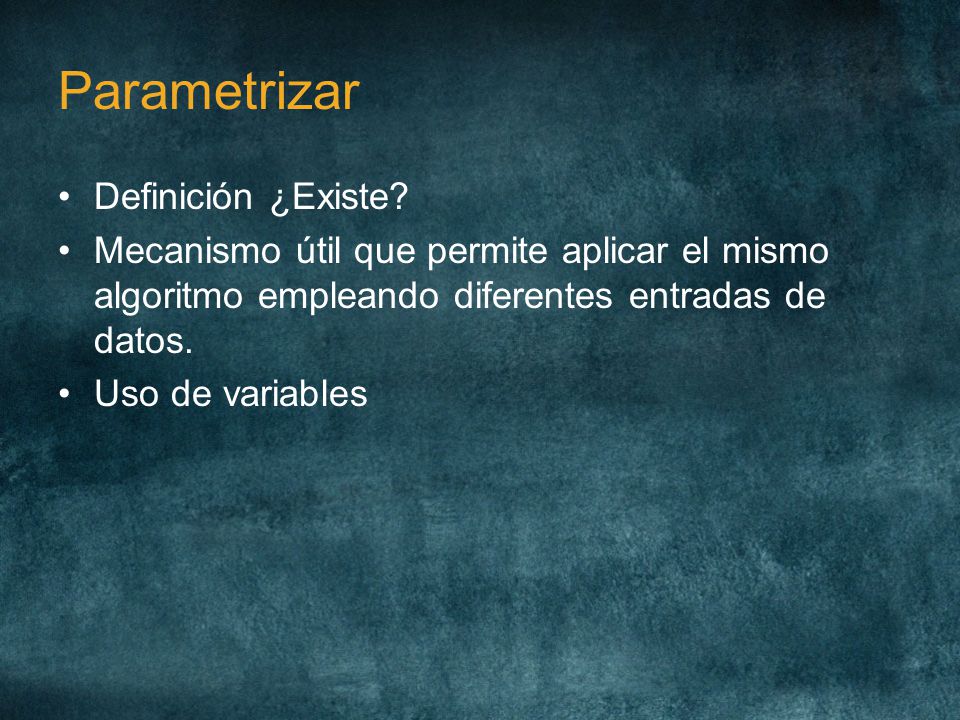 Parametrizar

• Definición ¿Existe?
• Mecanismo útil que permite aplicar el mismo algoritmo empleando diferentes entradas de datos.
• Uso de variables